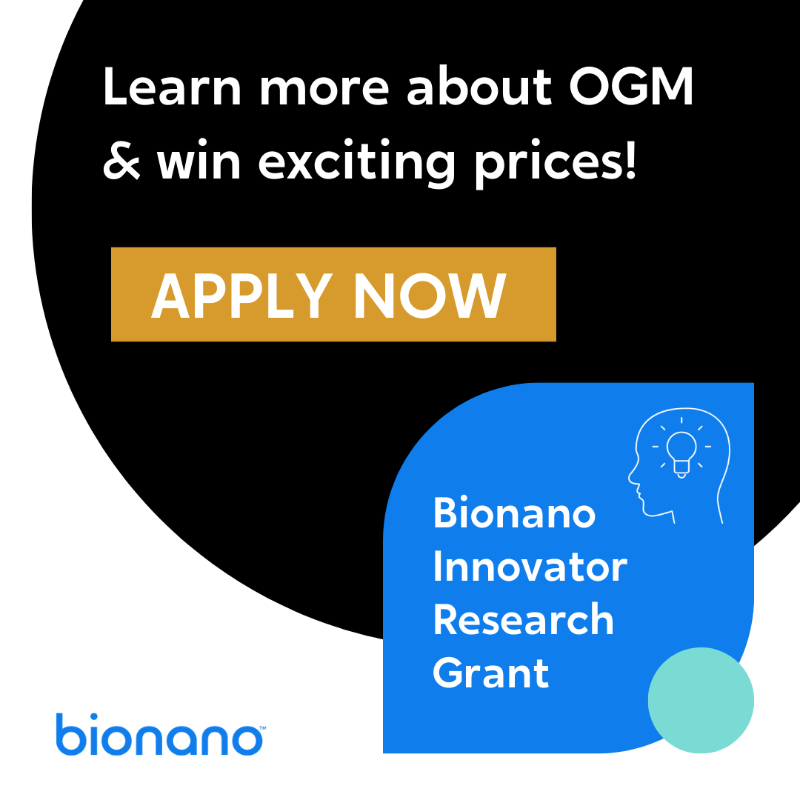 Learn more about OGM & win exciting prices!

APPLY NOW

Bionano Innovator Research Grant

bionano™